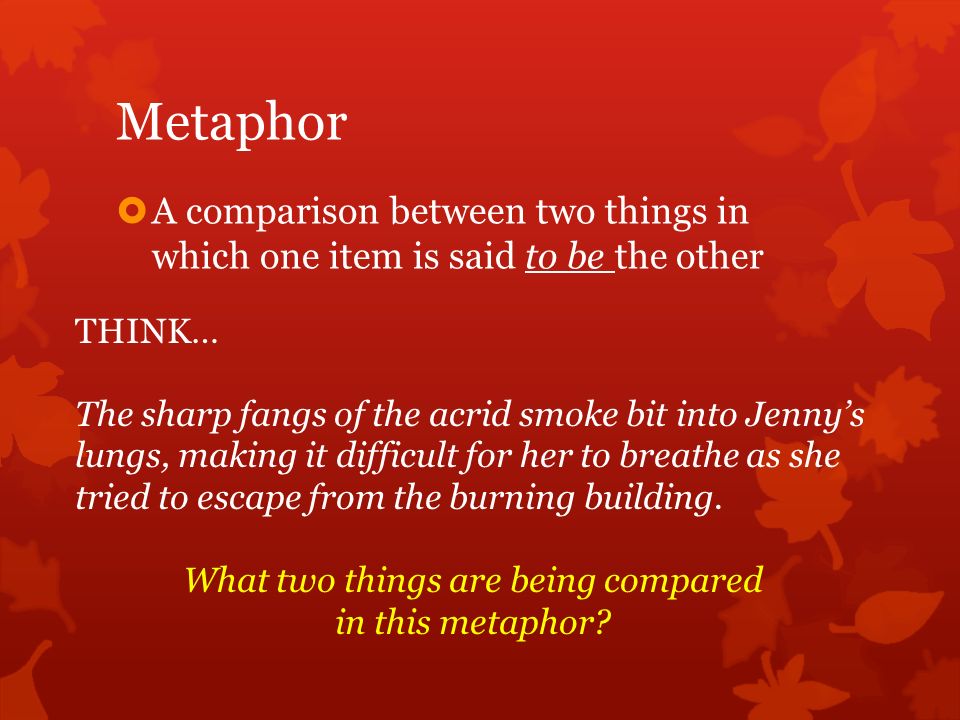 Metaphor

A comparison between two things in which one item is said to be the other

THINK…

The sharp fangs of the acrid smoke bit into Jenny's lungs, making it difficult for her to breathe as she tried to escape from the burning building.

What two things are being compared in this metaphor?